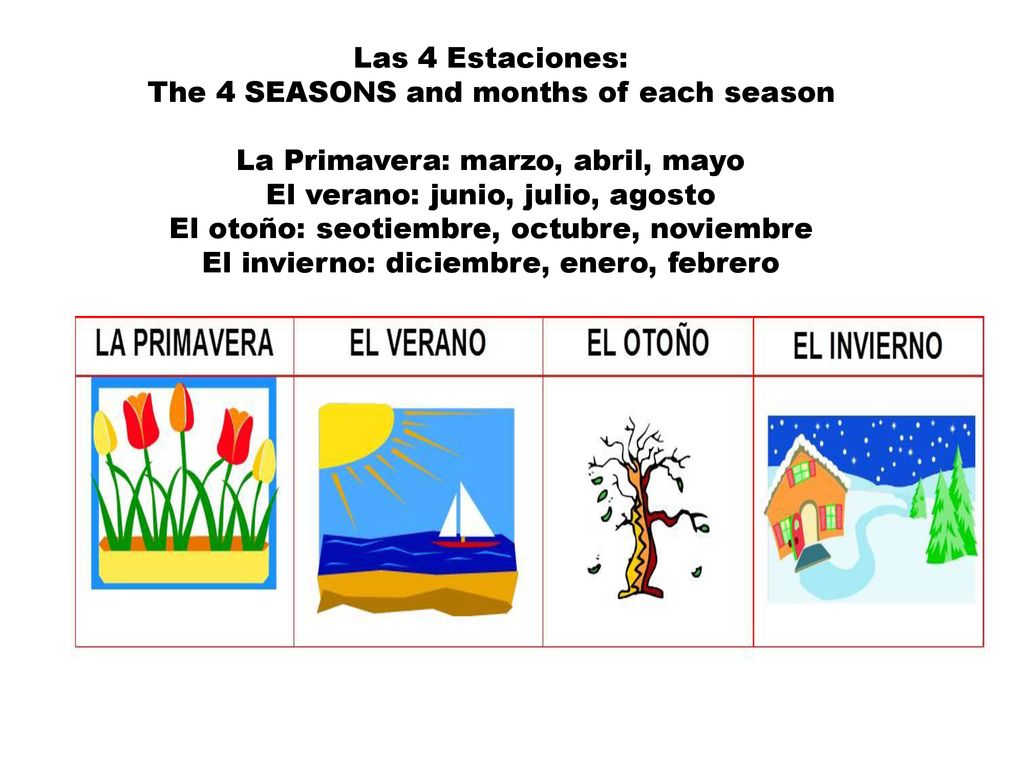 Las 4 Estaciones:
The 4 SEASONS and months of each season

La Primavera: marzo, abril, mayo
El verano: junio, julio, agosto
El otoño: seotiembre, octubre, noviembre
El invierno: diciembre, enero, febrero

| LA PRIMAVERA | EL VERANO | EL OTOÑO | EL INVIERNO |
|---|---|---|---|
| | | | |